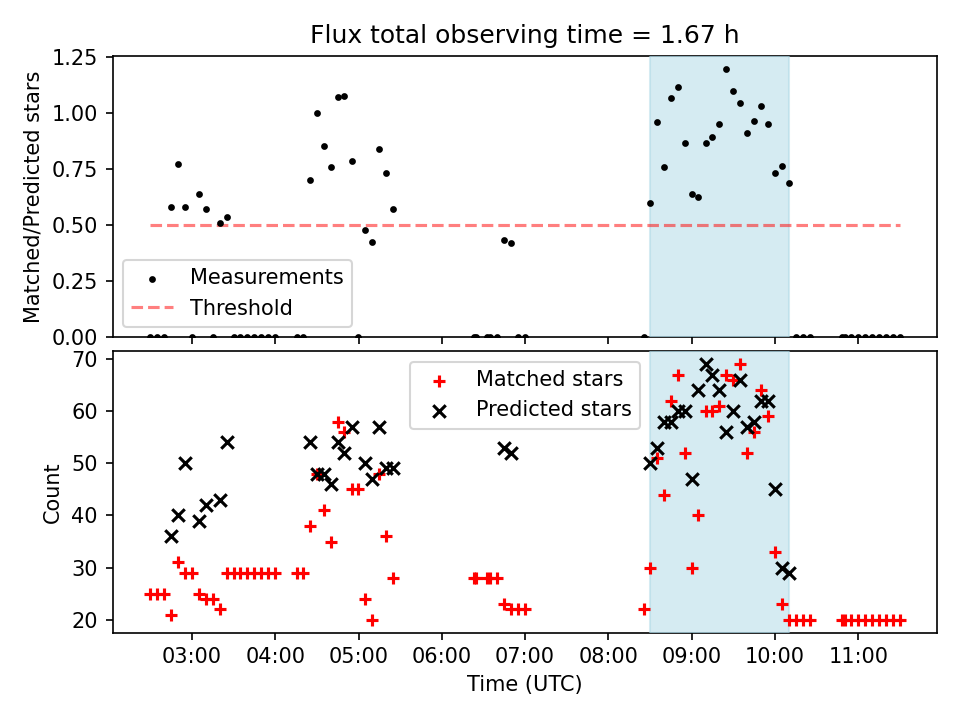 Flux total observing time = 1.67 h

Matched/Predicted stars

1.25
1.00
0.75
0.50
0.25
0.00

Measurements
Threshold

Count

70
60
50
40
30
20

Matched stars
Predicted stars

03:00 04:00 05:00 06:00 07:00 08:00 09:00 10:00 11:00

Time (UTC)